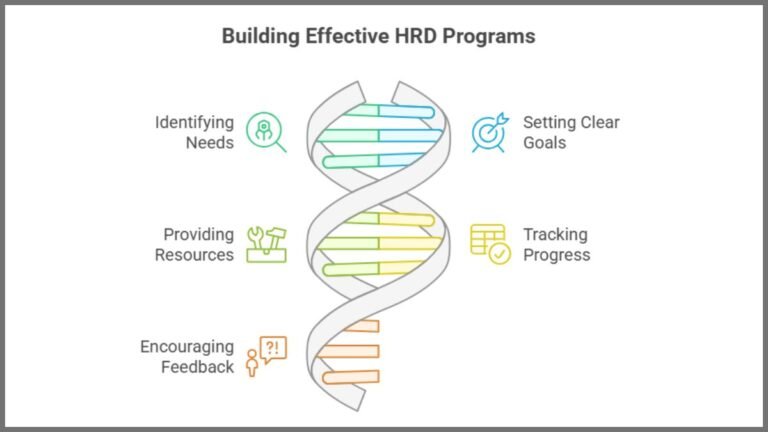 Building Effective HRD Programs

Identifying Needs

Setting Clear Goals

Providing Resources

Tracking Progress

Encouraging Feedback

?!